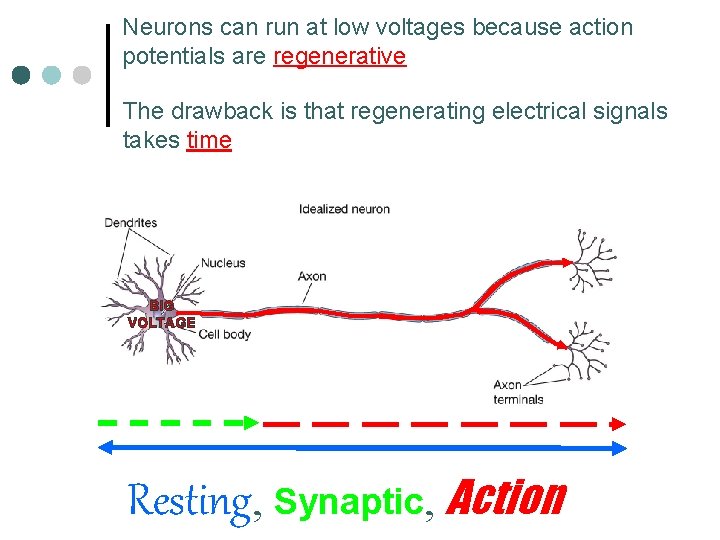 Neurons can run at low voltages because action potentials are regenerative

The drawback is that regenerating electrical signals takes time

Idealized neuron

Dendrites

Nucleus

Axon

BIG VOLTAGE

Cell body

Axon terminals

Resting, Synaptic, Action